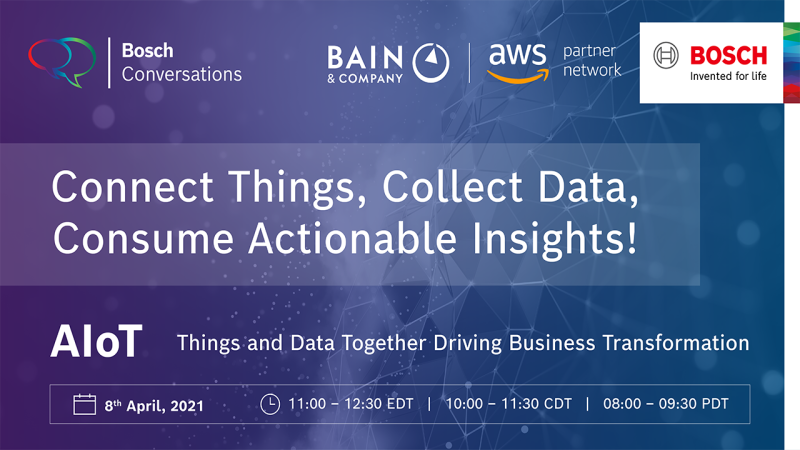 Bosch Conversations

BAIN & COMPANY

aws partner network

BOSCH
Invented for life

Connect Things, Collect Data, Consume Actionable Insights!

AIoT Things and Data Together Driving Business Transformation

8th April, 2021 11:00 – 12:30 EDT | 10:00 – 11:30 CDT | 08:00 – 09:30 PDT